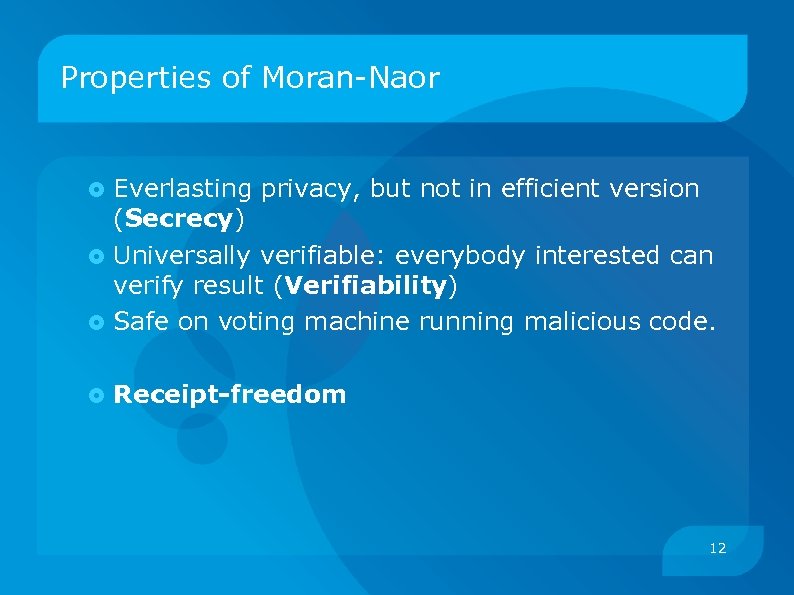 Properties of Moran-Naor

Everlasting privacy, but not in efficient version (Secrecy)

Universally verifiable: everybody interested can verify result (Verifiability)

Safe on voting machine running malicious code.

Receipt-freedom

12